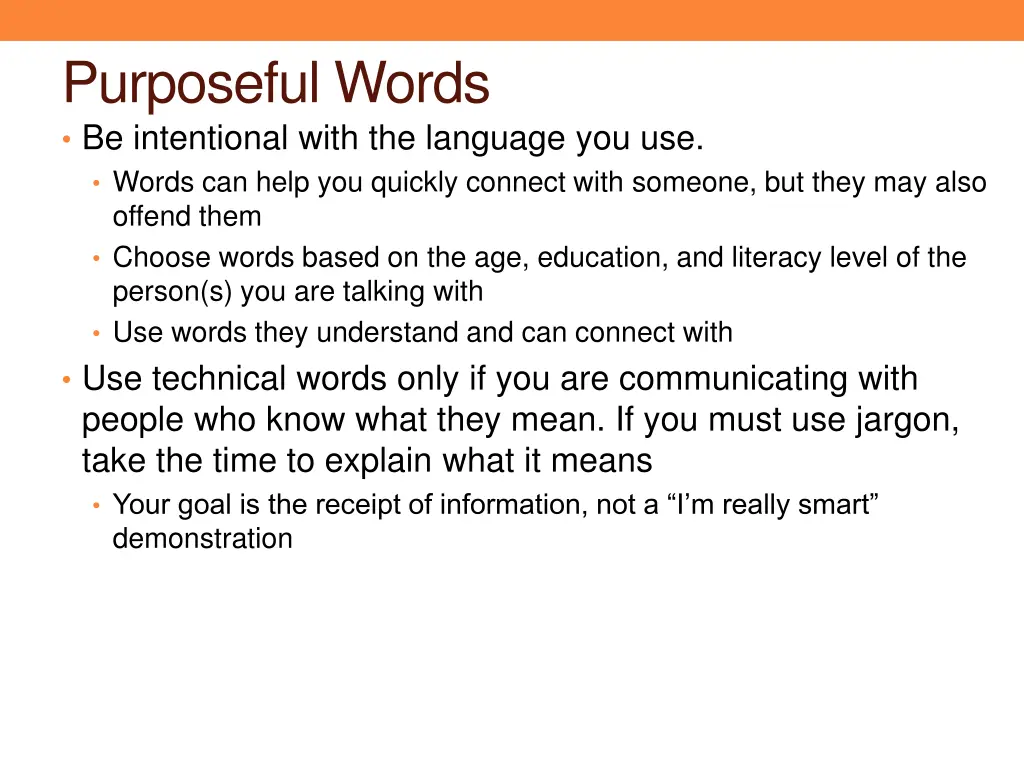 Purposeful Words

• Be intentional with the language you use.
 • Words can help you quickly connect with someone, but they may also offend them
 • Choose words based on the age, education, and literacy level of the person(s) you are talking with
 • Use words they understand and can connect with
• Use technical words only if you are communicating with people who know what they mean. If you must use jargon, take the time to explain what it means
 • Your goal is the receipt of information, not a “I’m really smart” demonstration